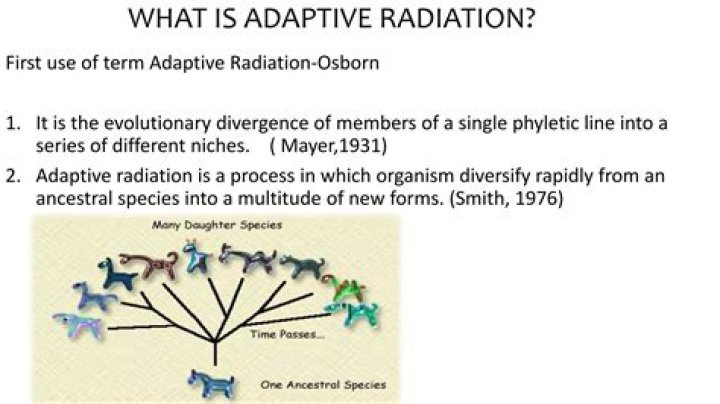 WHAT IS ADAPTIVE RADIATION?

First use of term Adaptive Radiation-Osborn

1. It is the evolutionary divergence of members of a single phyletic line into a series of different niches. ( Mayer,1931)

2. Adaptive radiation is a process in which organism diversify rapidly from an ancestral species into a multitude of new forms. (Smith, 1976)

Many Daughter Species

Time Passes...

One Ancestral Species